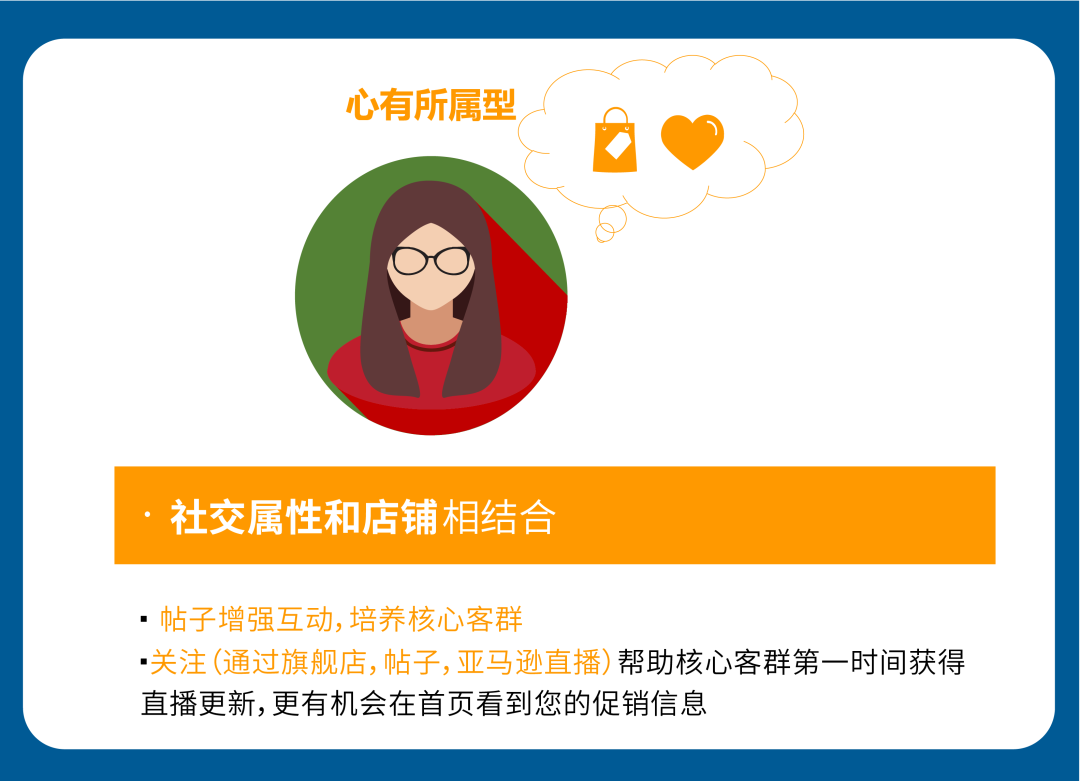 心有所属型

· 社交属性和店铺相结合

▪ 帖子增强互动，培养核心客群
▪关注（通过旗舰店，帖子，亚马逊直播）帮助核心客群第一时间获得直播更新，更有机会在首页看到您的促销信息